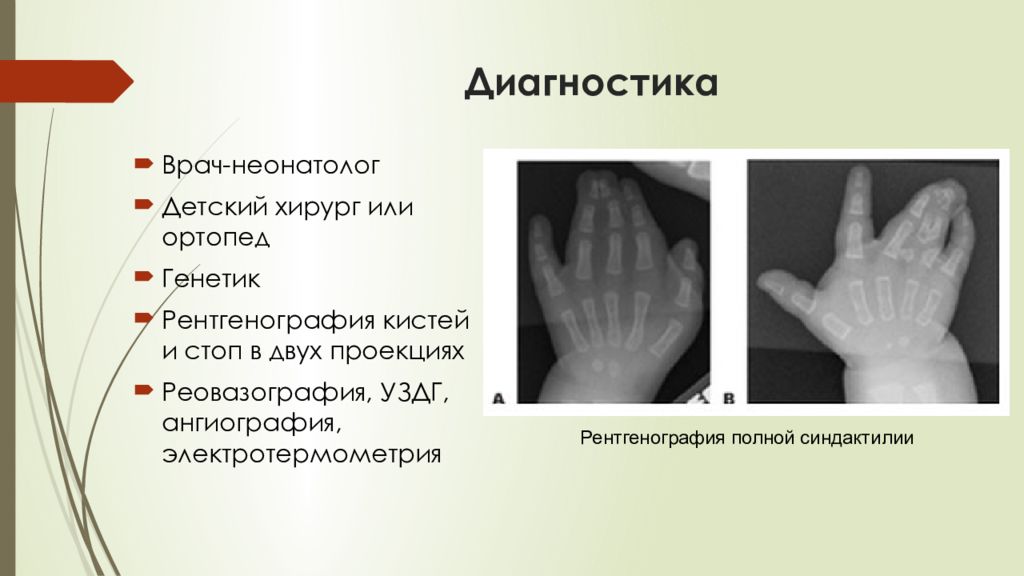 Диагностика

Врач-неонатолог

Детский хирург или ортопед

Генетик

Рентгенография кистей и стоп в двух проекциях

Реовазография, УЗДГ, ангиография, электротермометрия

A

B

Рентгенография полной синдактилии